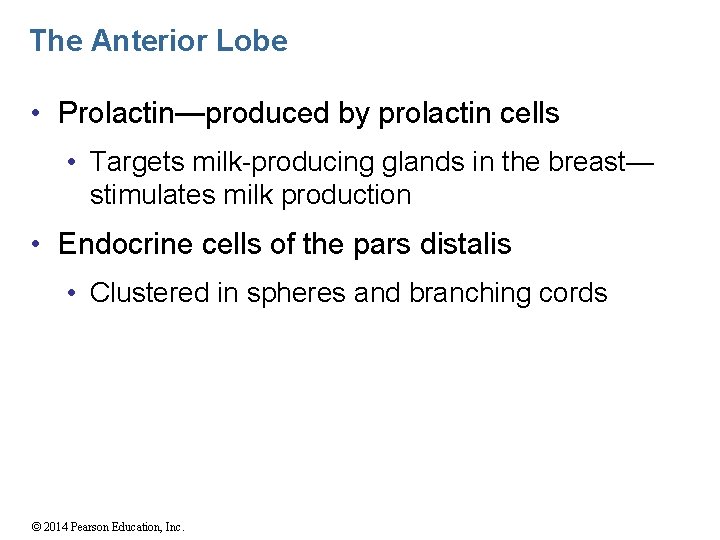 The Anterior Lobe

• Prolactin—produced by prolactin cells
  • Targets milk-producing glands in the breast—stimulates milk production
• Endocrine cells of the pars distalis
  • Clustered in spheres and branching cords

© 2014 Pearson Education, Inc.